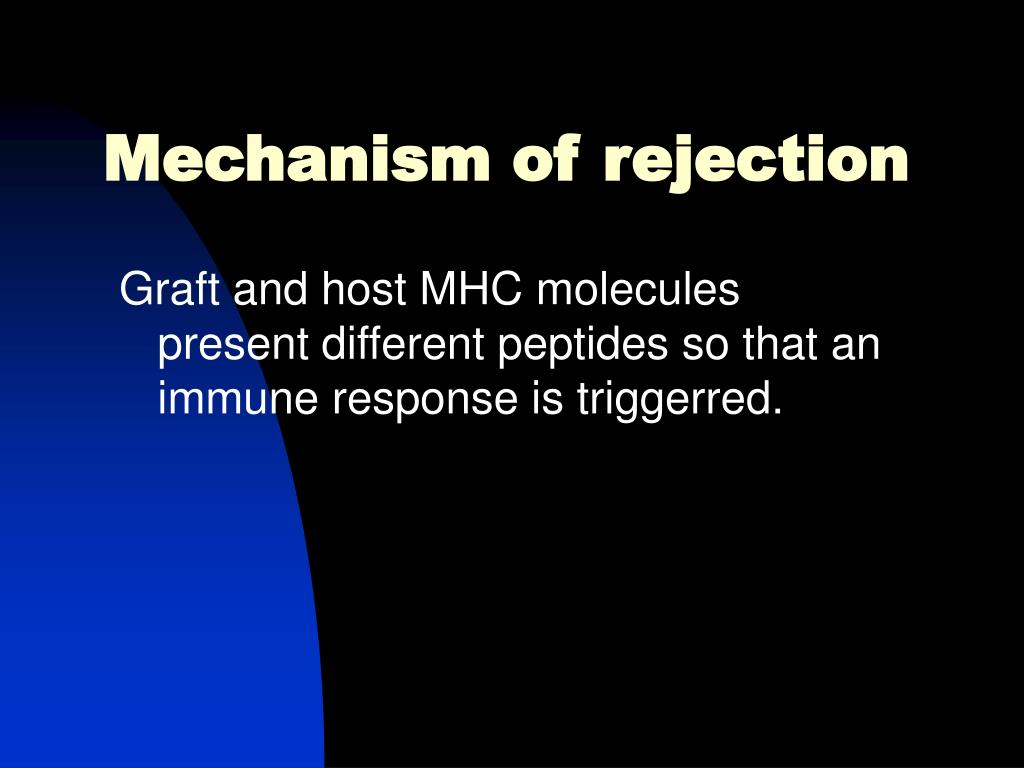 Mechanism of rejection

Graft and host MHC molecules present different peptides so that an immune response is triggerred.